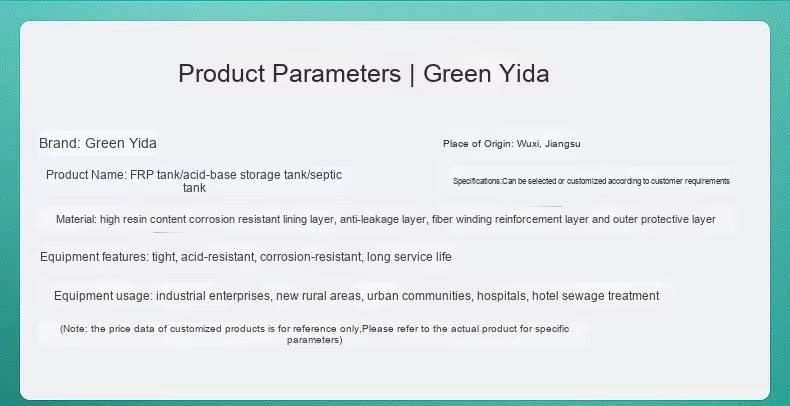 Product Parameters | Green Yida

Brand: Green Yida

Place of Origin: Wuxi, Jiangsu

Product Name: FRP tank/acid-base storage tank/septic tank

Specifications:Can be selected or customized according to customer requirements

Material: high resin content corrosion resistant lining layer, anti-leakage layer, fiber winding reinforcement layer and outer protective layer

Equipment features: tight, acid-resistant, corrosion-resistant, long service life

Equipment usage: industrial enterprises, new rural areas, urban communities, hospitals, hotel sewage treatment

(Note: the price data of customized products is for reference only,Please refer to the actual product for specific parameters)